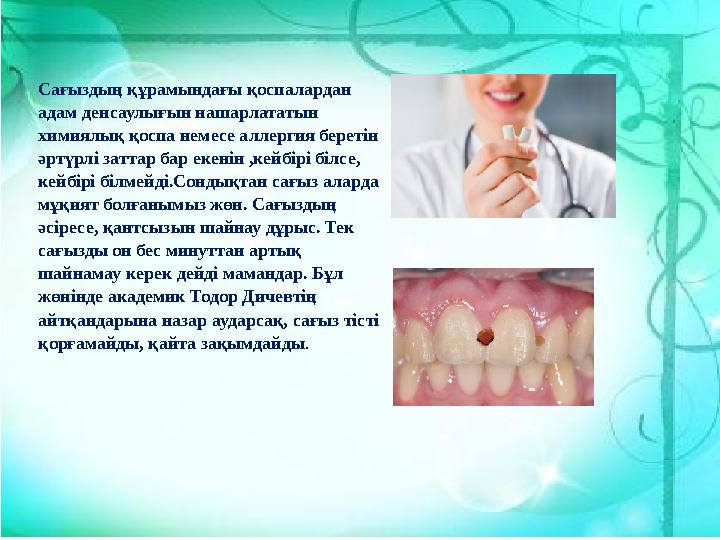 Сағыздың құрамындағы қоспалардан адам денсаулығын нашарлататын химиялық қоспа немесе аллергия беретін әртүрлі заттар бар екенін ,кейбірі білсе, кейбірі білмейді.Сондықтан сағыз аларда мұқият болғанымыз жөн. Сағыздың әсіресе, қантсызын шайнау дұрыс. Тек сағызды он бес минуттан артық шайнамау керек дейді мамандар. Бұл жөнінде академик Тодор Дичевтің айтқандарына назар аударсақ, сағыз тісті қорғамайды, қайта зақымдайды.